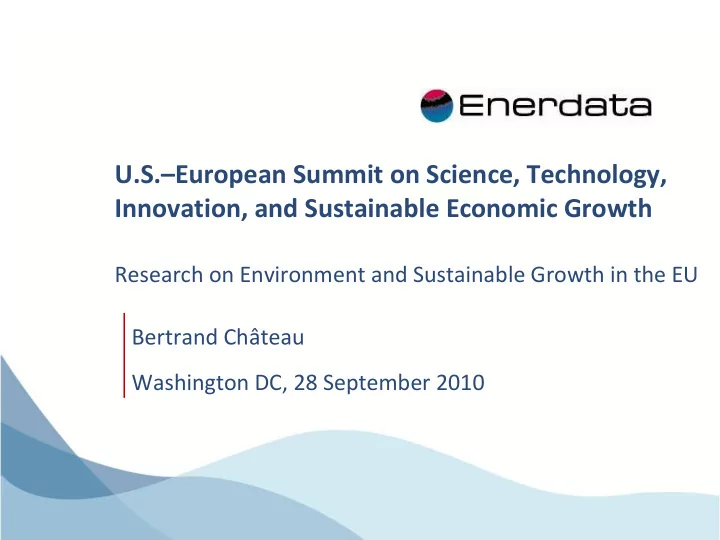 Enerdata

U.S.–European Summit on Science, Technology, Innovation, and Sustainable Economic Growth

Research on Environment and Sustainable Growth in the EU

Bertrand Château

Washington DC, 28 September 2010